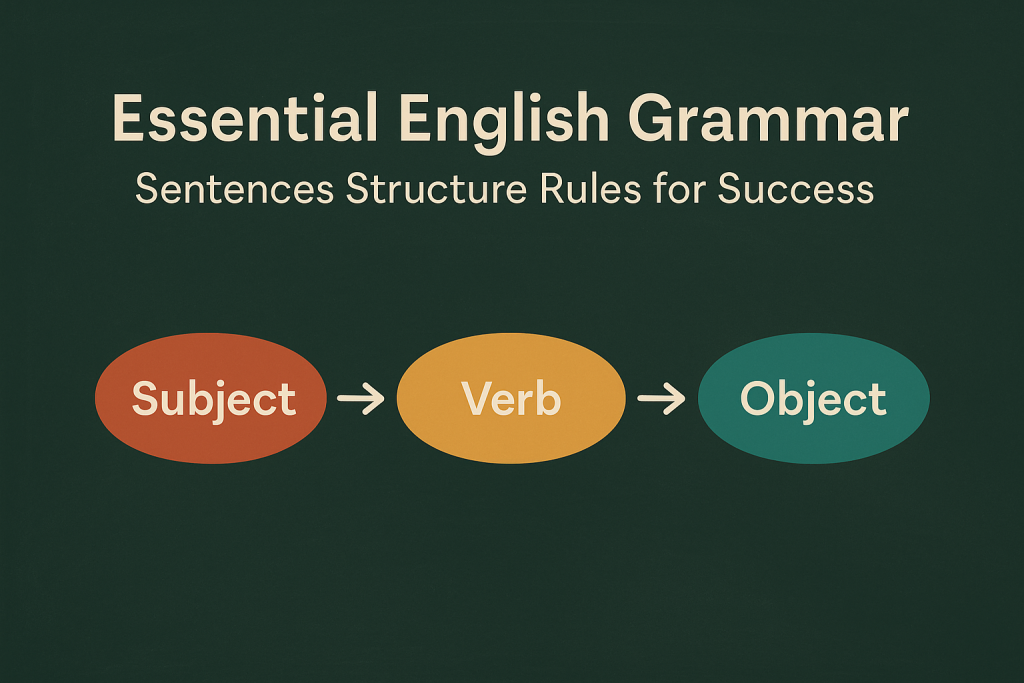 Essential English Grammar

Sentences Structure Rules for Success

Subject → Verb → Object